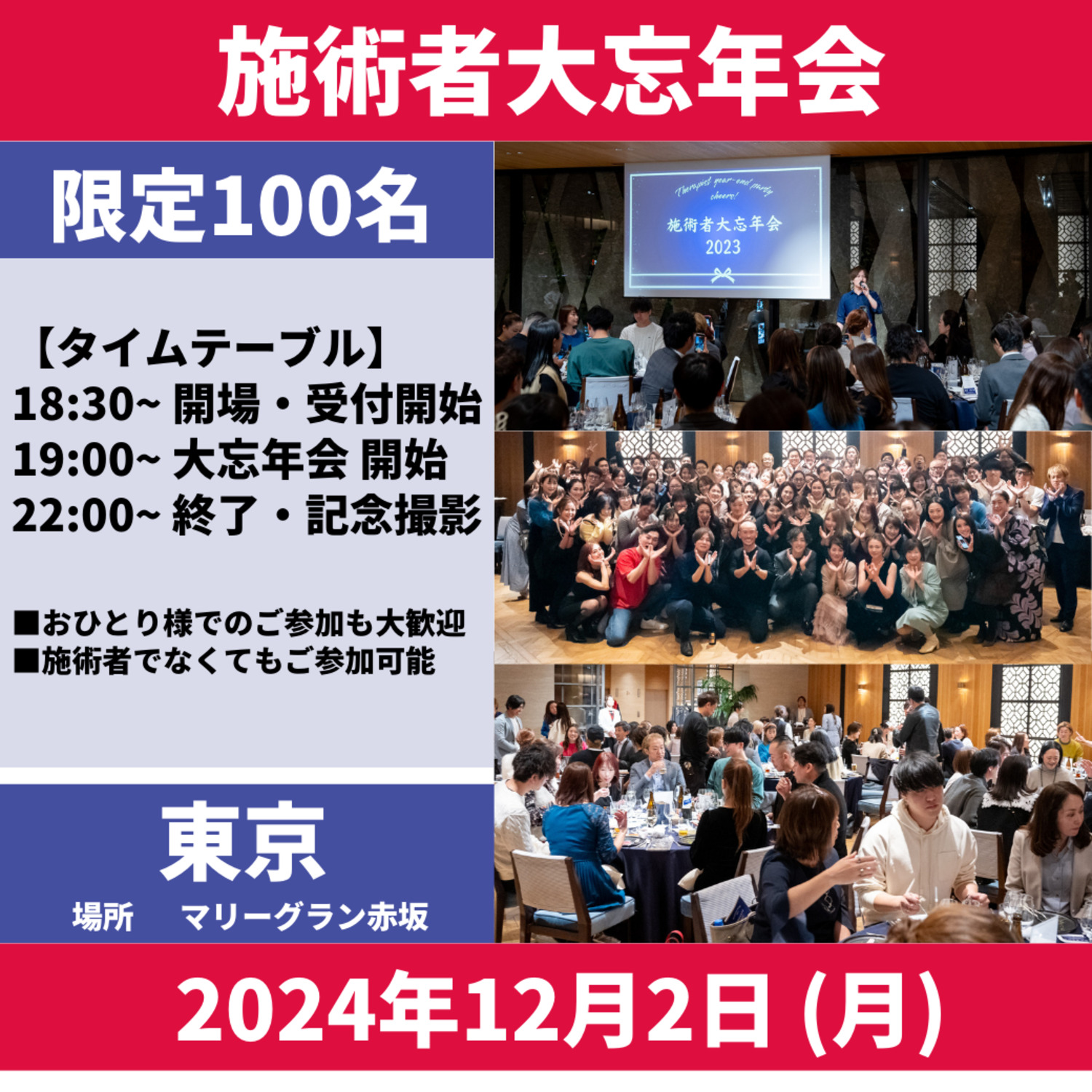 施術者大忘年会

限定100名

【タイムテーブル】
18:30~ 開場・受付開始
19:00~ 大忘年会 開始
22:00~ 終了・記念撮影

■おひとり様でのご参加も大歓迎
■施術者でなくてもご参加可能

東京
場所　マリーグラン赤坂

Therapist year-end party cheers!
施術者大忘年会
2023

2024年12月2日 (月)